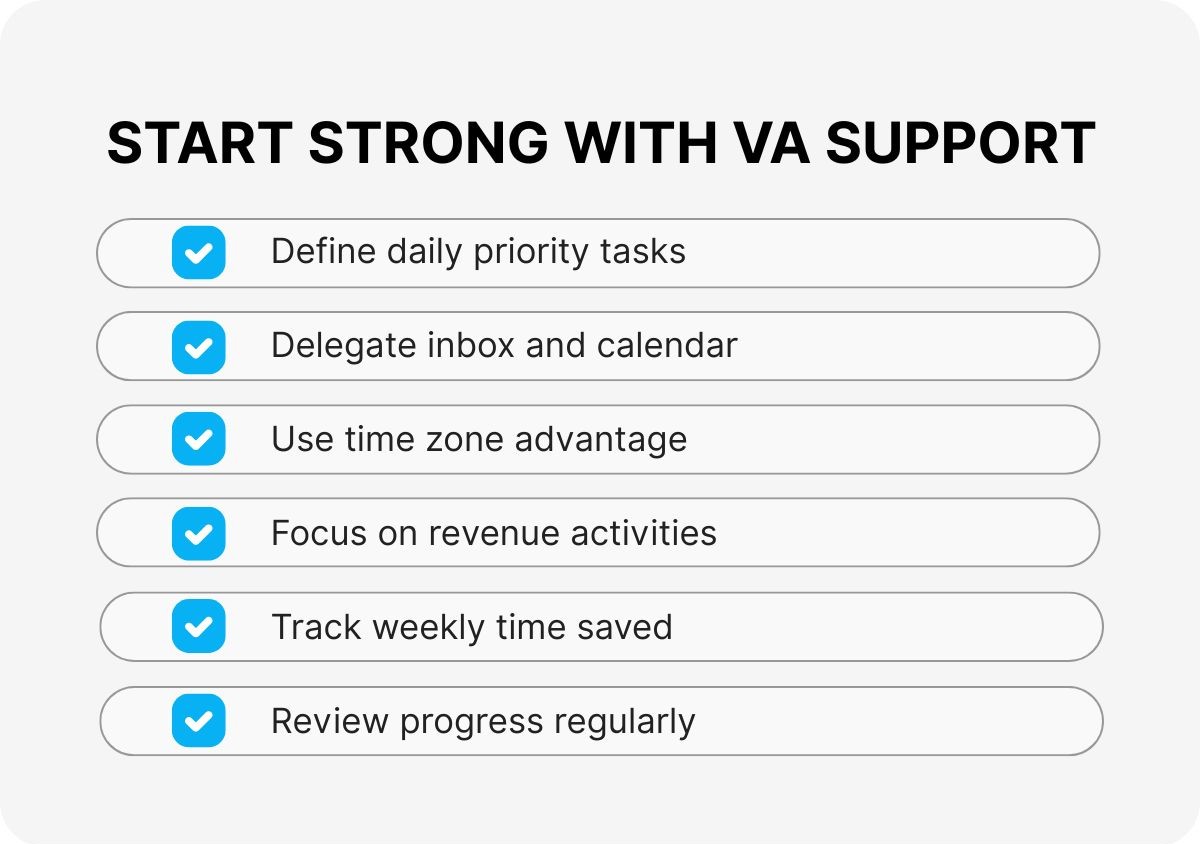 START STRONG WITH VA SUPPORT

Define daily priority tasks

Delegate inbox and calendar

Use time zone advantage

Focus on revenue activities

Track weekly time saved

Review progress regularly